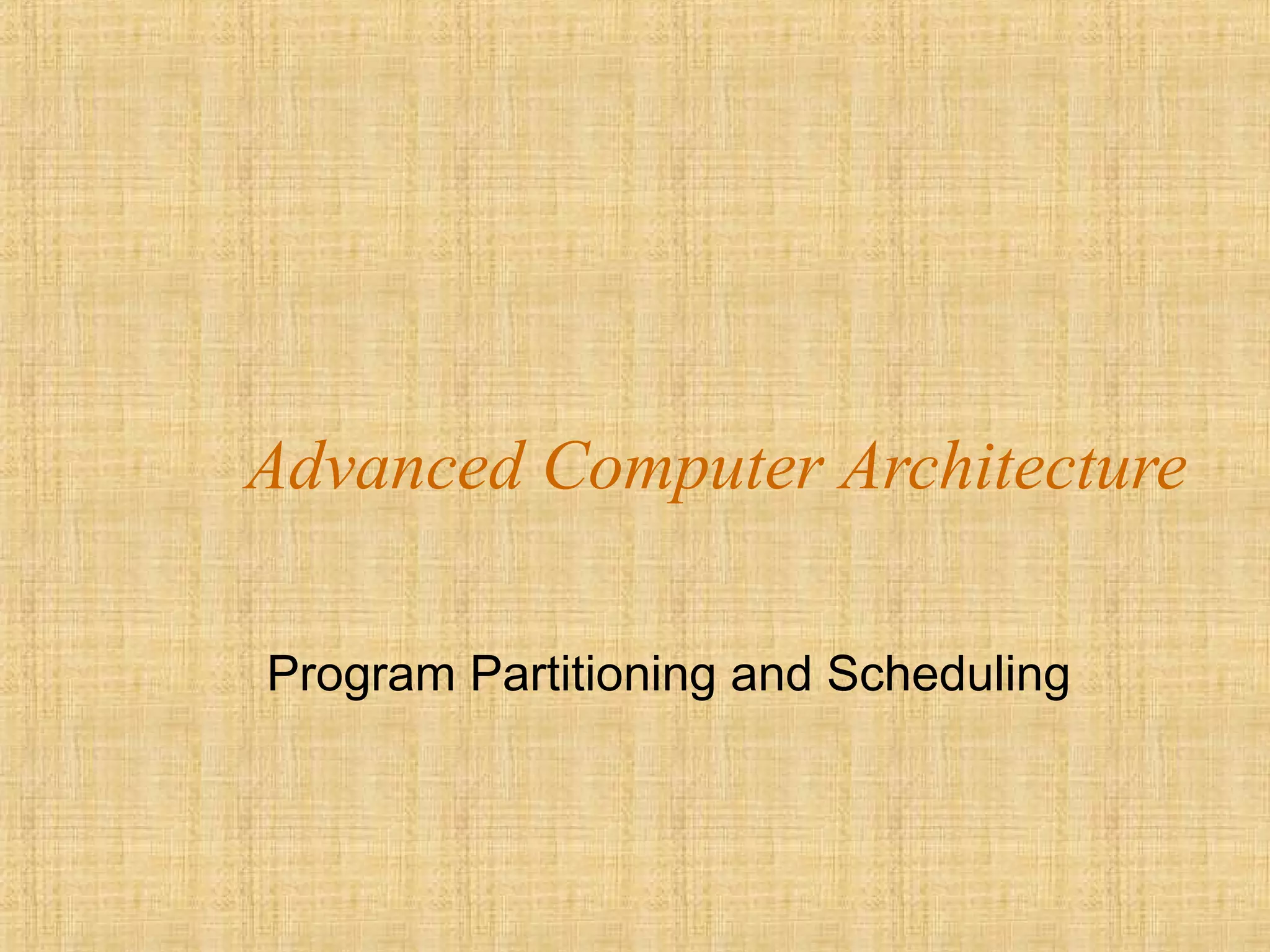 Advanced Computer Architecture

Program Partitioning and Scheduling